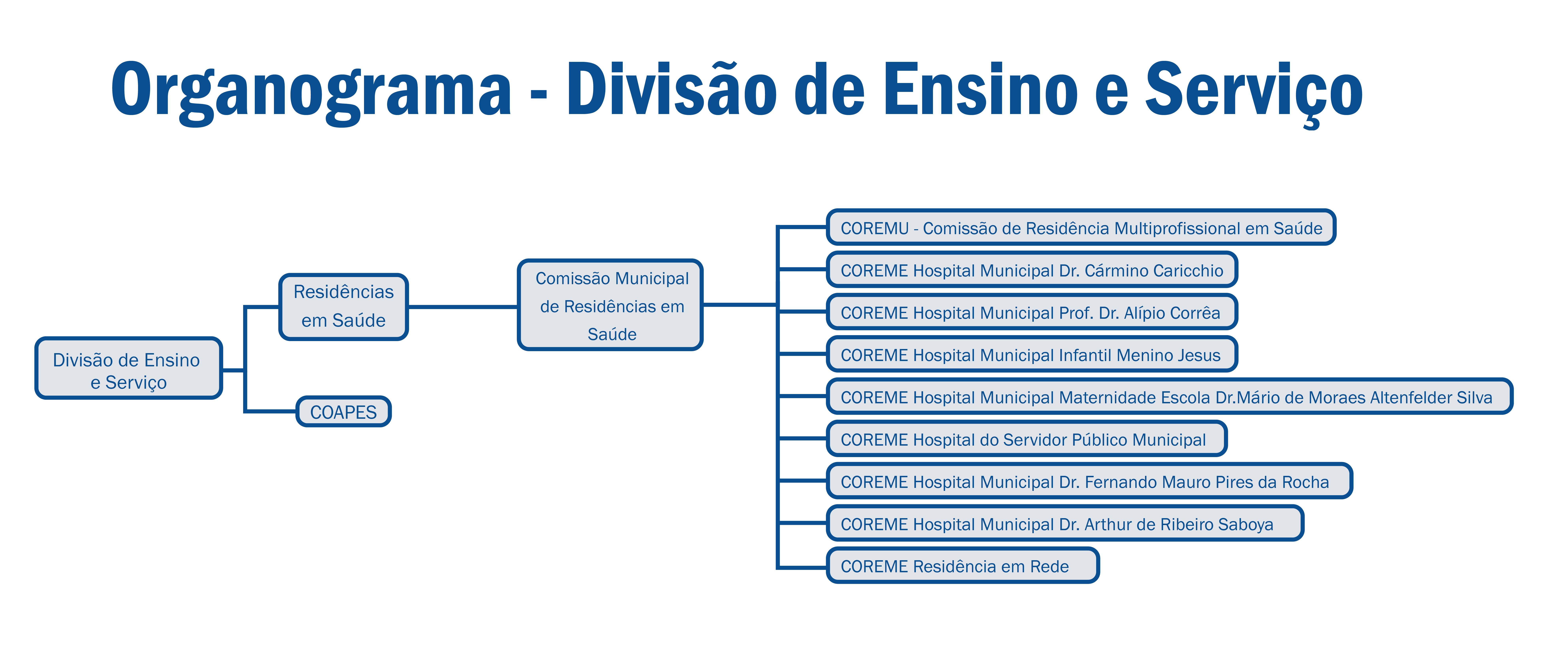 Organograma - Divisão de Ensino e Serviço

Divisão de Ensino e Serviço

Residências em Saúde

COAPES

Comissão Municipal de Residências em Saúde

COREMU - Comissão de Residência Multiprofissional em Saúde

COREME Hospital Municipal Dr. Cármino Caricchio

COREME Hospital Municipal Prof. Dr. Alípio Corrêa

COREME Hospital Municipal Infantil Menino Jesus

COREME Hospital Municipal Maternidade Escola Dr.Mário de Moraes Altenfelder Silva

COREME Hospital do Servidor Público Municipal

COREME Hospital Municipal Dr. Fernando Mauro Pires da Rocha

COREME Hospital Municipal Dr. Arthur de Ribeiro Saboya

COREME Residência em Rede